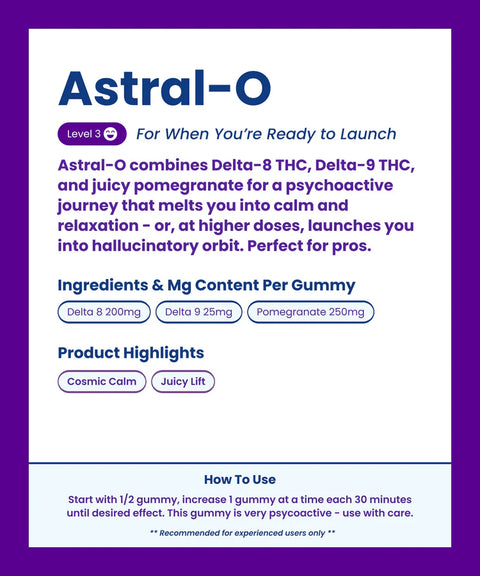 Astral-O

Level 3 For When You're Ready to Launch

Astral-O combines Delta-8 THC, Delta-9 THC, and juicy pomegranate for a psychoactive journey that melts you into calm and relaxation - or, at higher doses, launches you into hallucinatory orbit. Perfect for pros.

Ingredients & Mg Content Per Gummy

Delta 8 200mg Delta 9 25mg Pomegranate 250mg

Product Highlights

Cosmic Calm Juicy Lift

How To Use

Start with 1/2 gummy, increase 1 gummy at a time each 30 minutes until desired effect. This gummy is very psycoactive - use with care.

** Recommended for experienced users only **